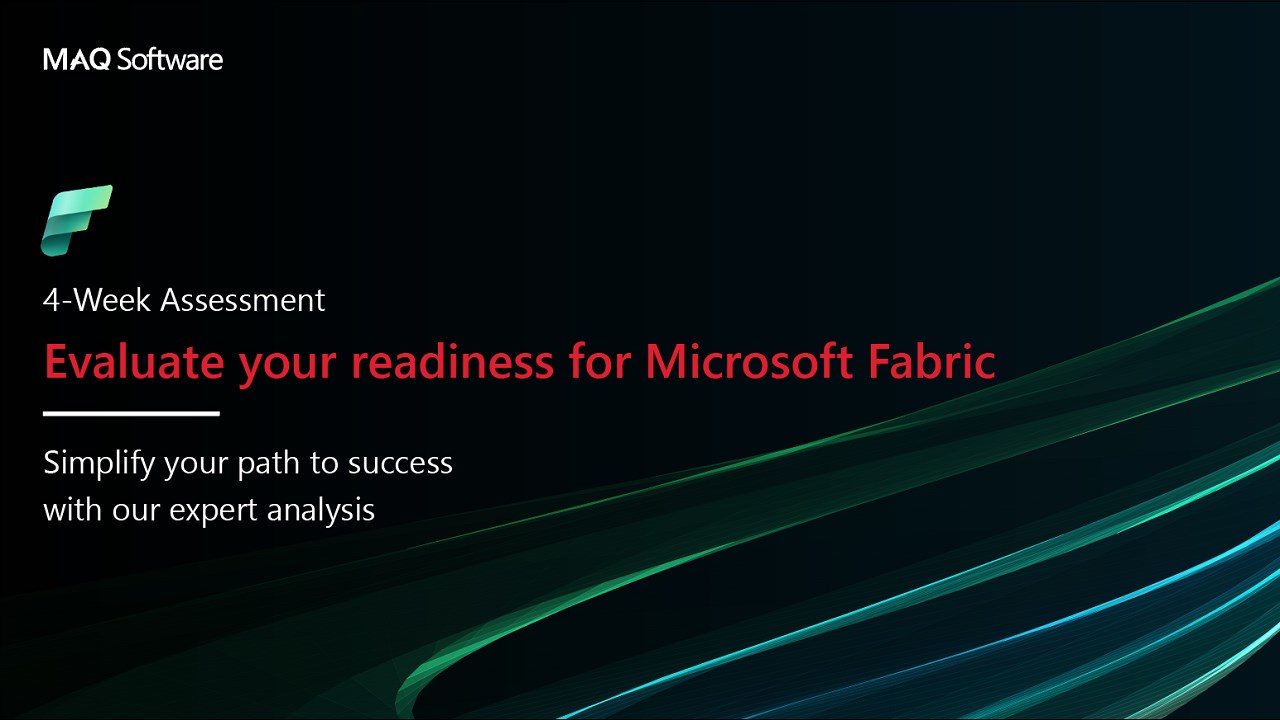 MAQ Software

4-Week Assessment

Evaluate your readiness for Microsoft Fabric

Simplify your path to success with our expert analysis